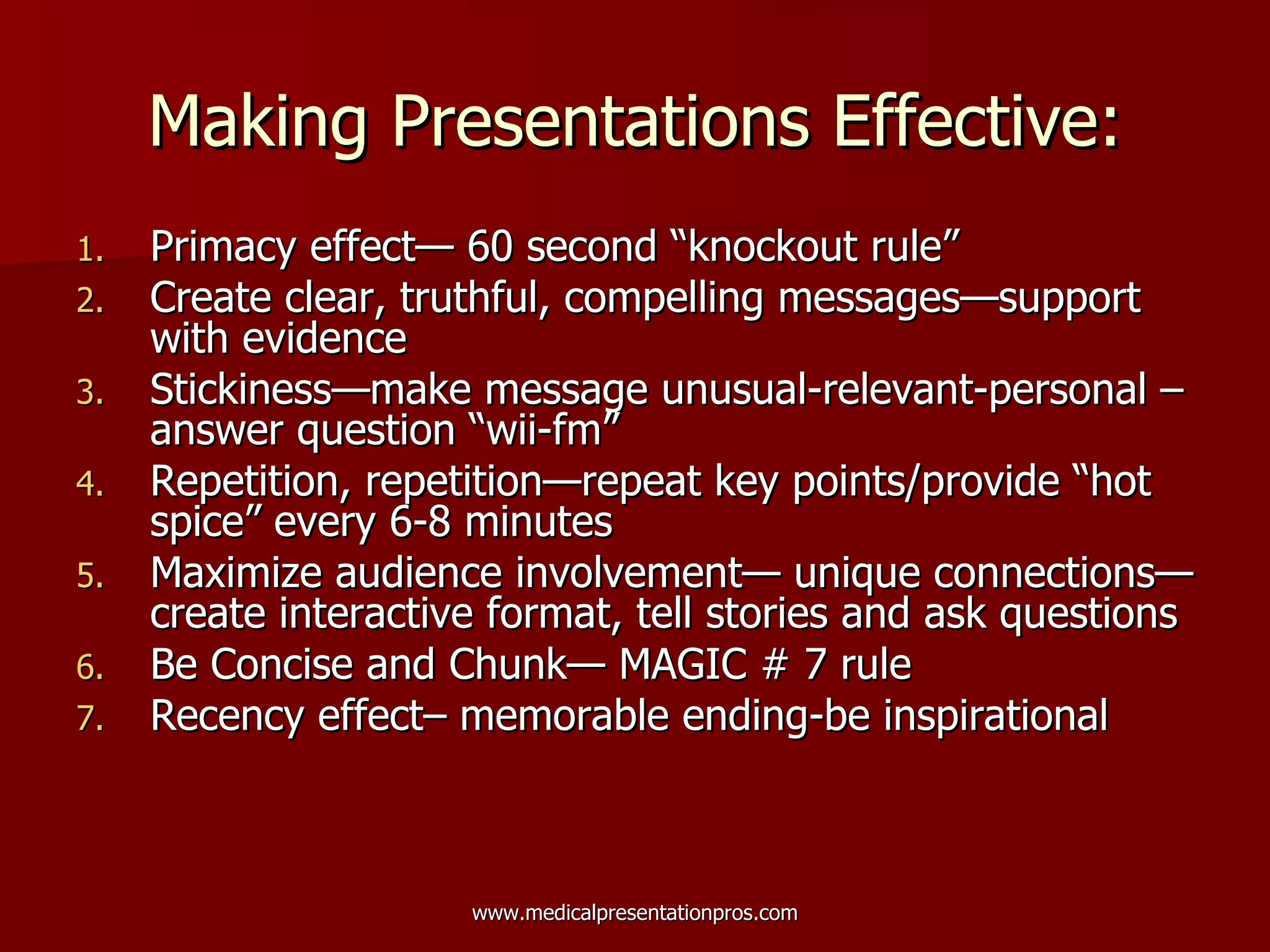 Making Presentations Effective:

1. Primacy effect— 60 second “knockout rule”
2. Create clear, truthful, compelling messages—support with evidence
3. Stickiness—make message unusual-relevant-personal – answer question “wii-fm”
4. Repetition, repetition—repeat key points/provide “hot spice” every 6-8 minutes
5. Maximize audience involvement— unique connections—create interactive format, tell stories and ask questions
6. Be Concise and Chunk— MAGIC # 7 rule
7. Recency effect– memorable ending-be inspirational

www.medicalpresentationpros.com